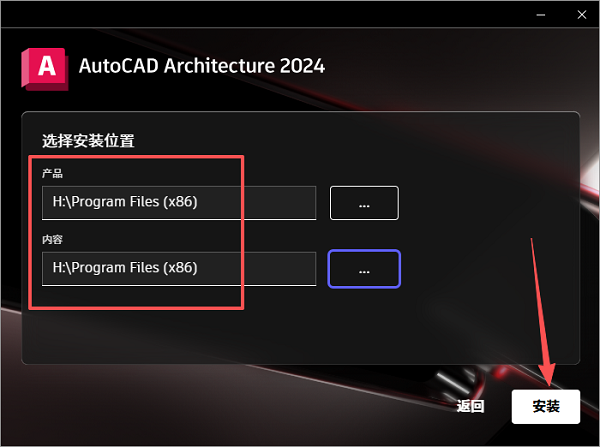 A

AutoCAD Architecture 2024

选择安装位置

产品

H:\Program Files (x86)

...

内容

H:\Program Files (x86)

...

返回

安装